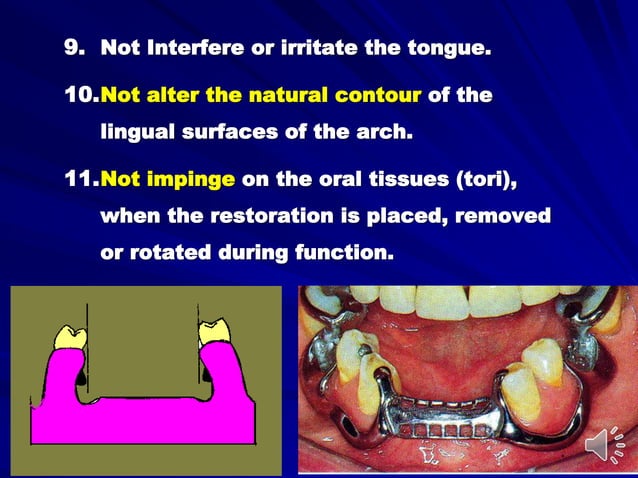 9. Not Interfere or irritate the tongue.

10. Not alter the natural contour of the lingual surfaces of the arch.

11. Not impinge on the oral tissues (tori), when the restoration is placed, removed or rotated during function.